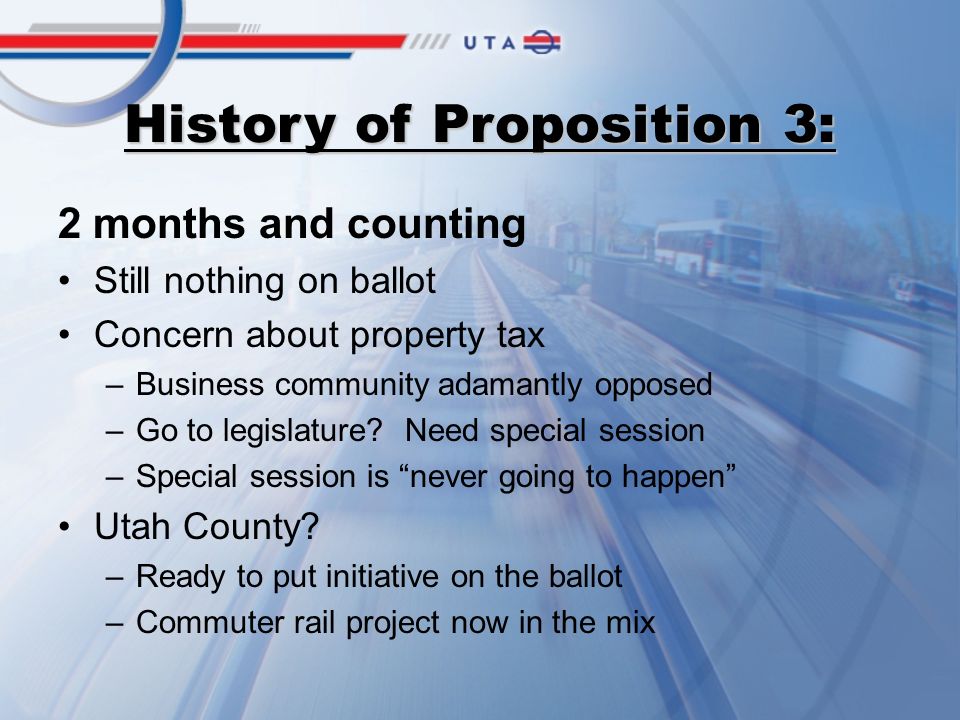 UTA

History of Proposition 3:

2 months and counting

• Still nothing on ballot
• Concern about property tax
  – Business community adamantly opposed
  – Go to legislature?  Need special session
  – Special session is “never going to happen”
• Utah County?
  – Ready to put initiative on the ballot
  – Commuter rail project now in the mix